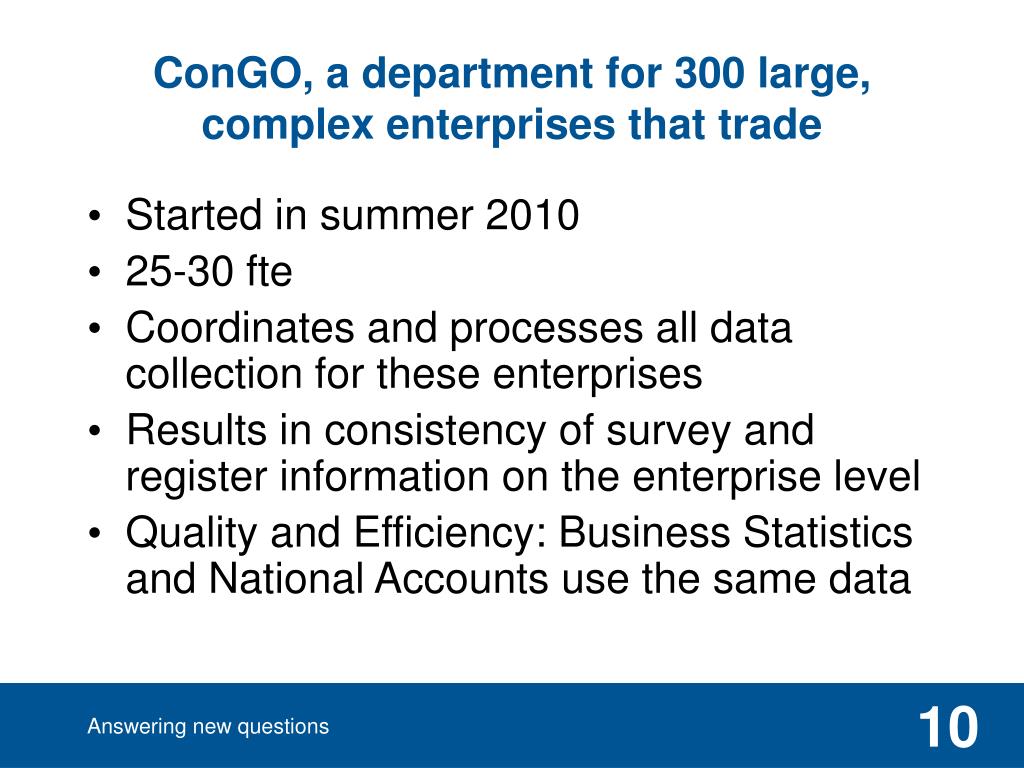 ConGO, a department for 300 large, complex enterprises that trade

• Started in summer 2010
• 25-30 fte
• Coordinates and processes all data collection for these enterprises
• Results in consistency of survey and register information on the enterprise level
• Quality and Efficiency: Business Statistics and National Accounts use the same data

Answering new questions

10